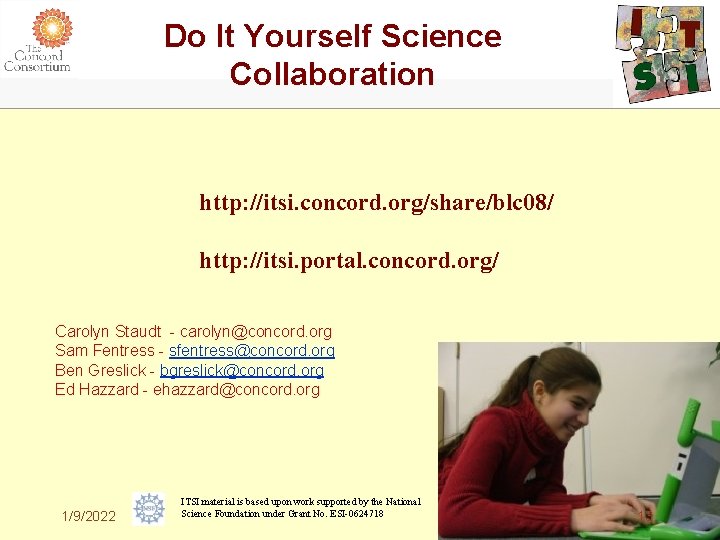 The Concord Consortium

Do It Yourself Science Collaboration

I T S I

http://itsi.concord.org/share/blc08/

http://itsi.portal.concord.org/

Carolyn Staudt - carolyn@concord.org
Sam Fentress - sfentress@concord.org
Ben Greslick - bgreslick@concord.org
Ed Hazzard - ehazzard@concord.org

1/9/2022

NSF

ITSI material is based upon work supported by the National Science Foundation under Grant No. ESI-0624718